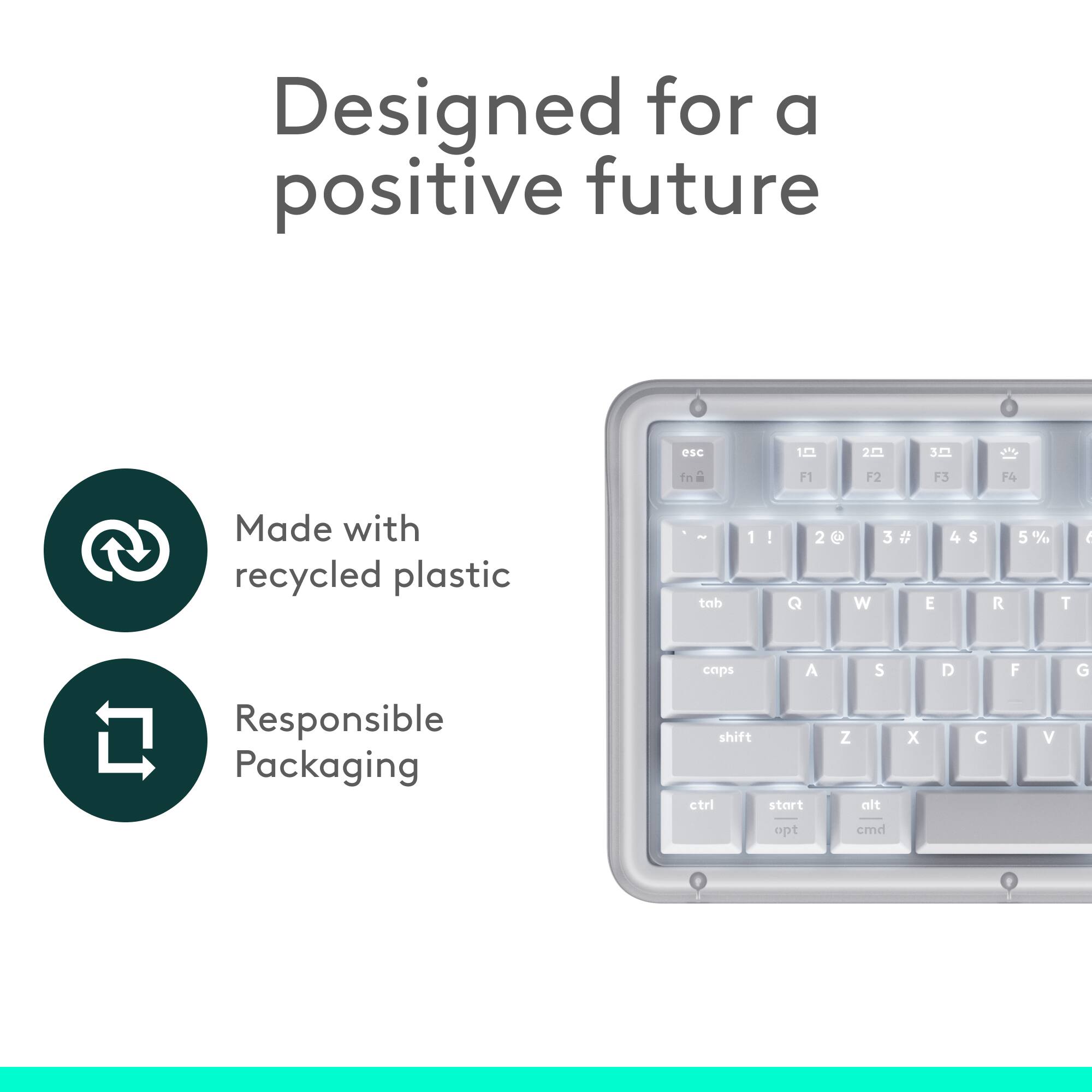 Designed for a positive future

Made with recycled plastic

Responsible Packaging

esc
fn
1 F1
2 F2
3 F3
F4
` ~
1 !
2 @
3 #
4 $
5 %
tab
Q
W
E
R
T
caps
A
S
D
F
G
shift
Z
X
C
V
ctrl
start
opt
alt
cmd